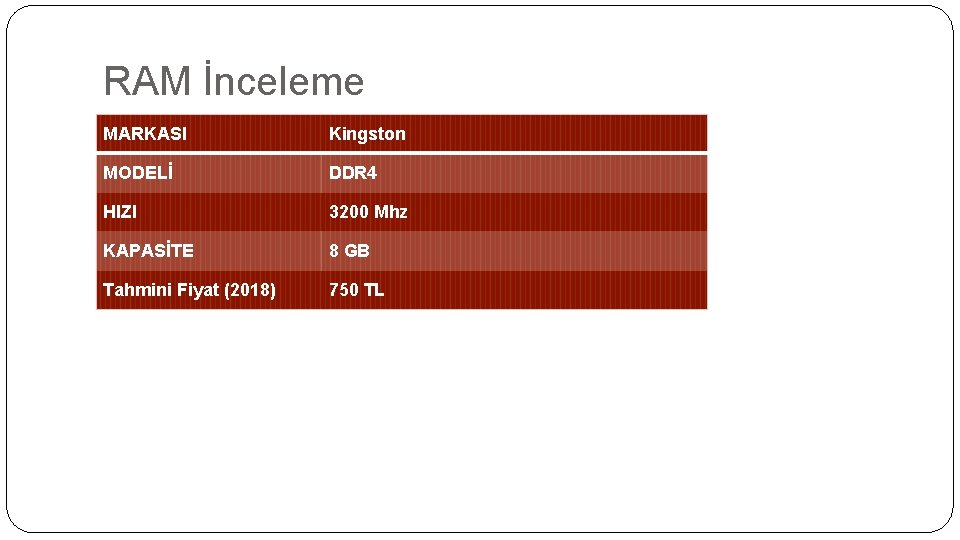 RAM İnceleme

| MARKASI | Kingston |
|---|---|
| MODELİ | DDR4 |
| HIZI | 3200 Mhz |
| KAPASİTE | 8 GB |
| Tahmini Fiyat (2018) | 750 TL |